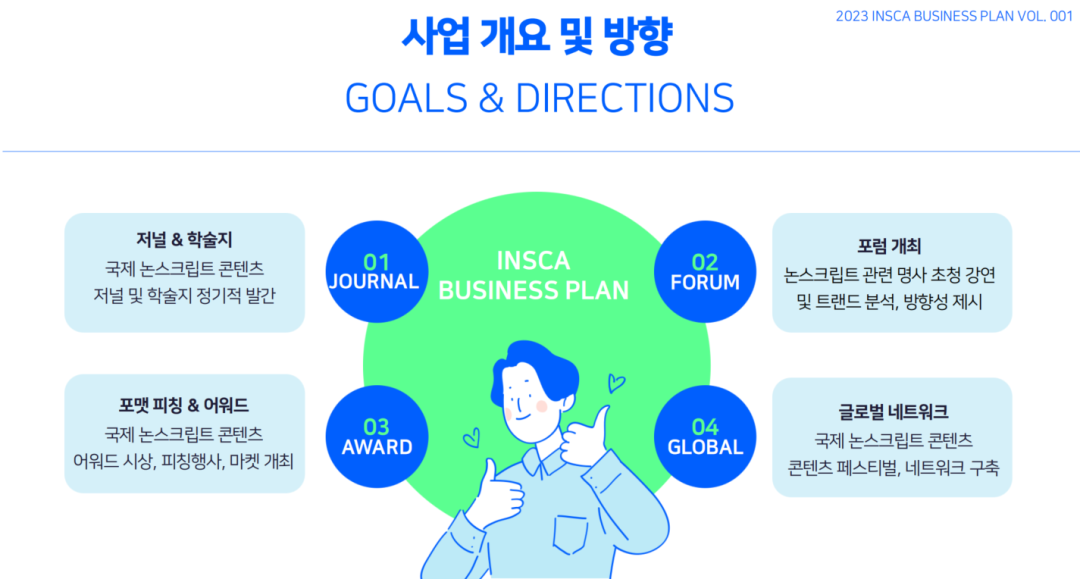 2023 INSCA BUSINESS PLAN VOL. 001

사업 개요 및 방향

GOALS & DIRECTIONS

저널 & 학술지
국제 논스크립트 콘텐츠
저널 및 학술지 정기적 발간

01
JOURNAL

INSCA
BUSINESS PLAN

02
FORUM

포럼 개최
논스크립트 관련 명사 초청 강연
및 트랜드 분석, 방향성 제시

포맷 피칭 & 어워드
국제 논스크립트 콘텐츠
어워드 시상, 피칭행사, 마켓 개최

03
AWARD

04
GLOBAL

글로벌 네트워크
국제 논스크립트 콘텐츠
콘텐츠 페스티벌, 네트워크 구축